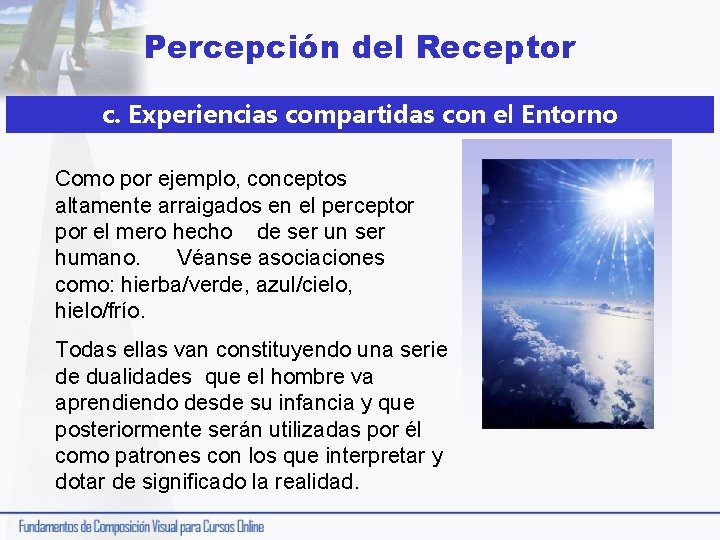 Percepción del Receptor

c. Experiencias compartidas con el Entorno

Como por ejemplo, conceptos altamente arraigados en el perceptor por el mero hecho de ser un ser humano. Véanse asociaciones como: hierba/verde, azul/cielo, hielo/frío.

Todas ellas van constituyendo una serie de dualidades que el hombre va aprendiendo desde su infancia y que posteriormente serán utilizadas por él como patrones con los que interpretar y dotar de significado la realidad.

Fundamentos de Composición Visual para Cursos Online